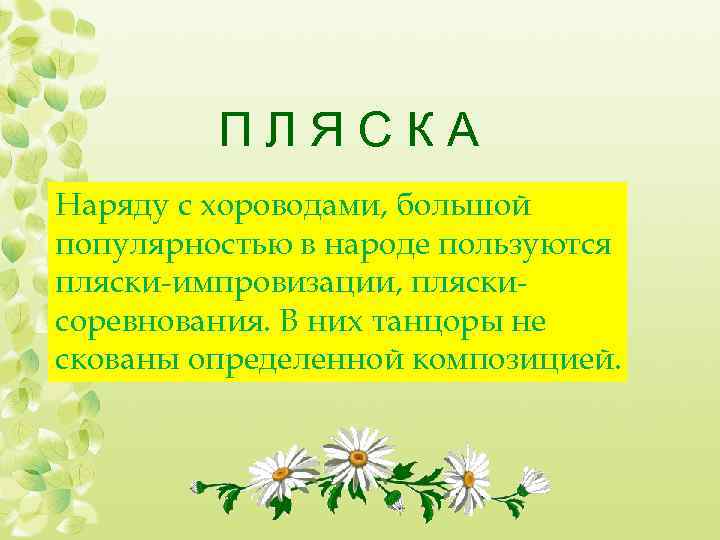 П Л Я С К А

Наряду с хороводами, большой популярностью в народе пользуются пляски-импровизации, пляски-соревнования. В них танцоры не скованы определенной композицией.